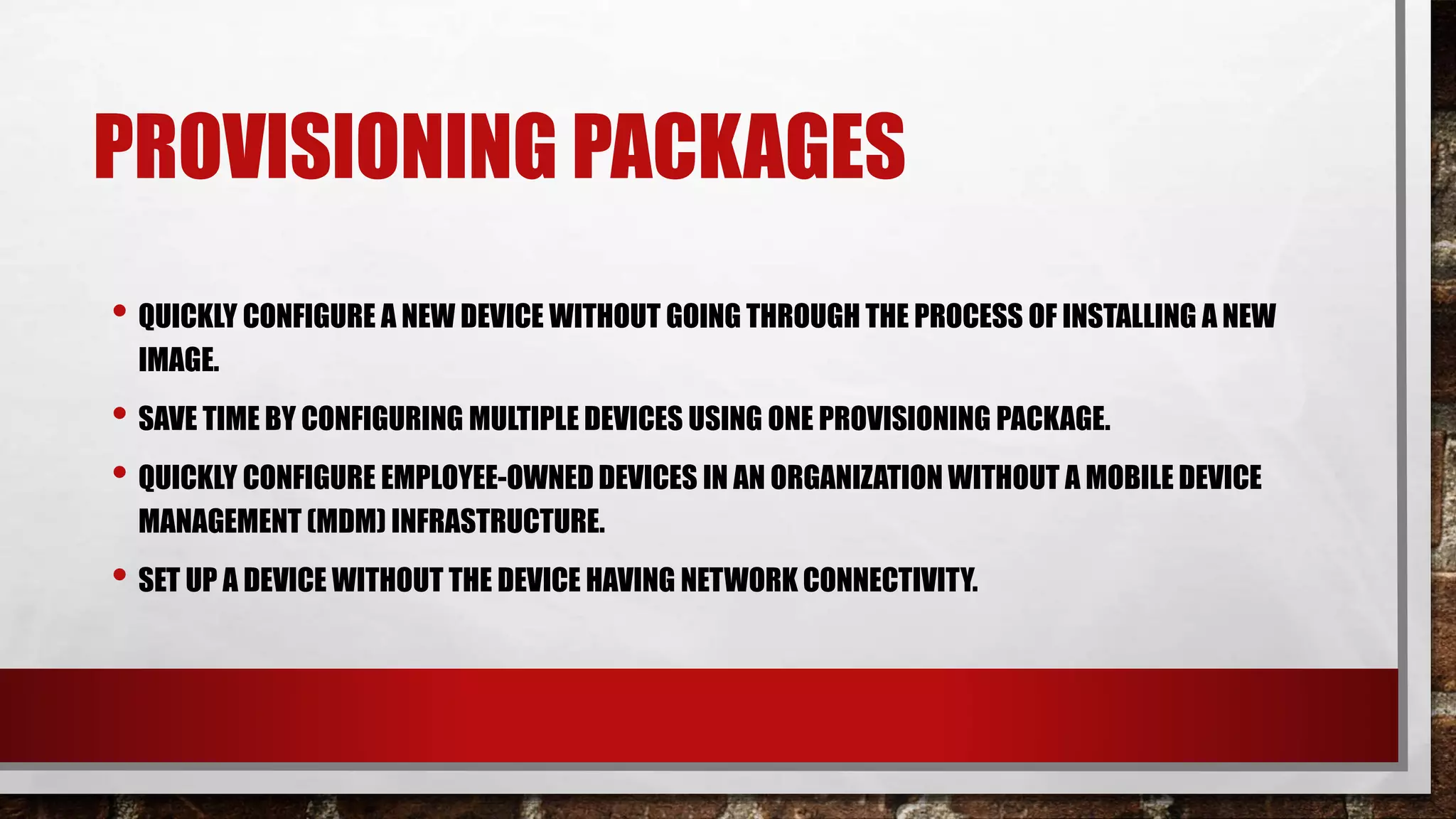 PROVISIONING PACKAGES

• QUICKLY CONFIGURE A NEW DEVICE WITHOUT GOING THROUGH THE PROCESS OF INSTALLING A NEW IMAGE.

• SAVE TIME BY CONFIGURING MULTIPLE DEVICES USING ONE PROVISIONING PACKAGE.

• QUICKLY CONFIGURE EMPLOYEE-OWNED DEVICES IN AN ORGANIZATION WITHOUT A MOBILE DEVICE MANAGEMENT (MDM) INFRASTRUCTURE.

• SET UP A DEVICE WITHOUT THE DEVICE HAVING NETWORK CONNECTIVITY.